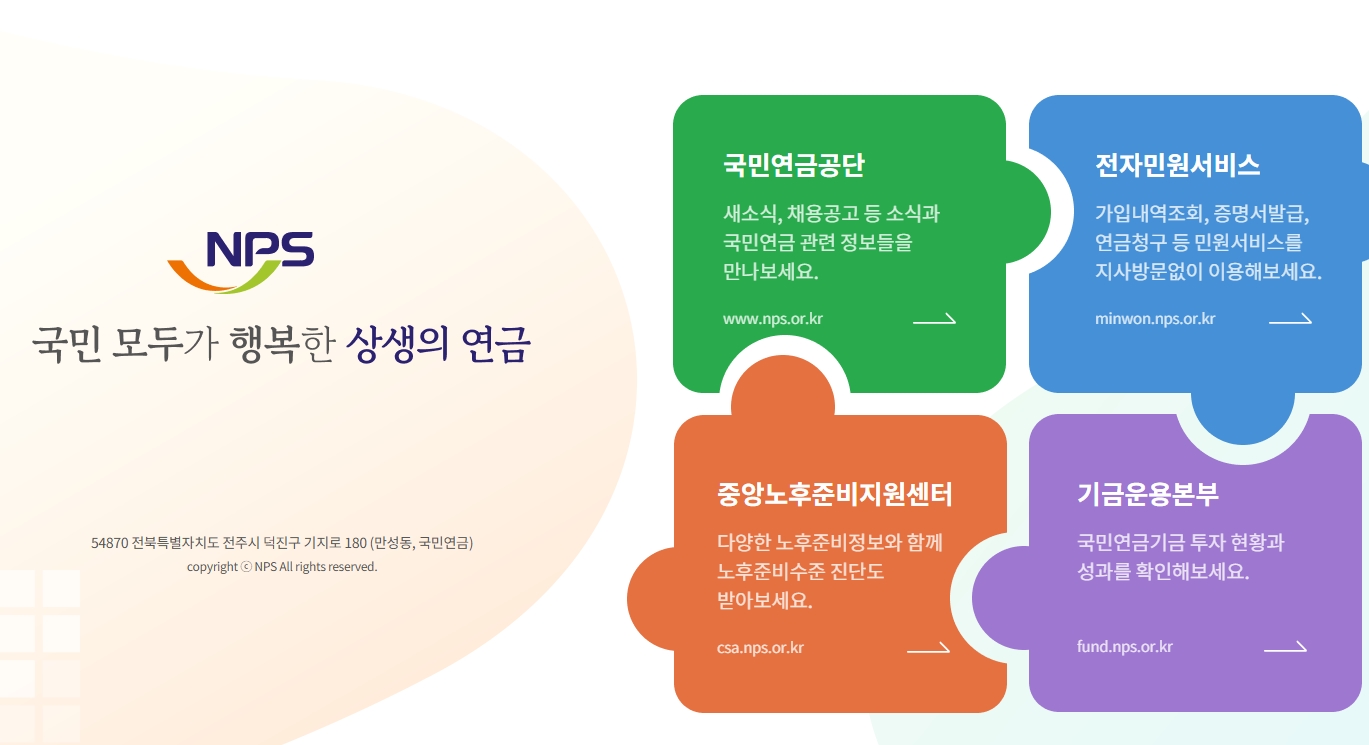 NPS

국민 모두가 행복한 상생의 연금

54870 전북특별자치도 전주시 덕진구 기지로 180 (만성동, 국민연금)
copyright ⓒ NPS All rights reserved.

국민연금공단

새소식, 채용공고 등 소식과 국민연금 관련 정보들을 만나보세요.

www.nps.or.kr

전자민원서비스

가입내역조회, 증명서발급, 연금청구 등 민원서비스를 지사방문없이 이용해보세요.

minwon.nps.or.kr

중앙노후준비지원센터

다양한 노후준비정보와 함께 노후준비수준 진단도 받아보세요.

csa.nps.or.kr

기금운용본부

국민연금기금 투자 현황과 성과를 확인해보세요.

fund.nps.or.kr